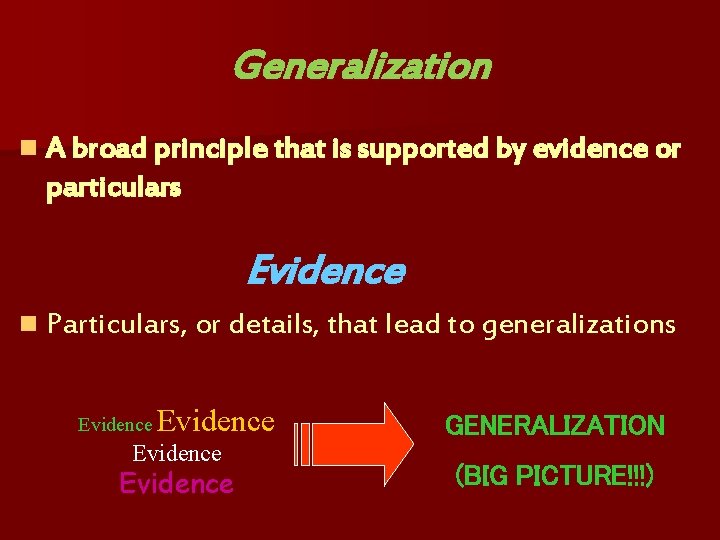 Generalization

A broad principle that is supported by evidence or particulars

Evidence

Particulars, or details, that lead to generalizations

Evidence Evidence
Evidence
Evidence

GENERALIZATION
(BIG PICTURE!!!)